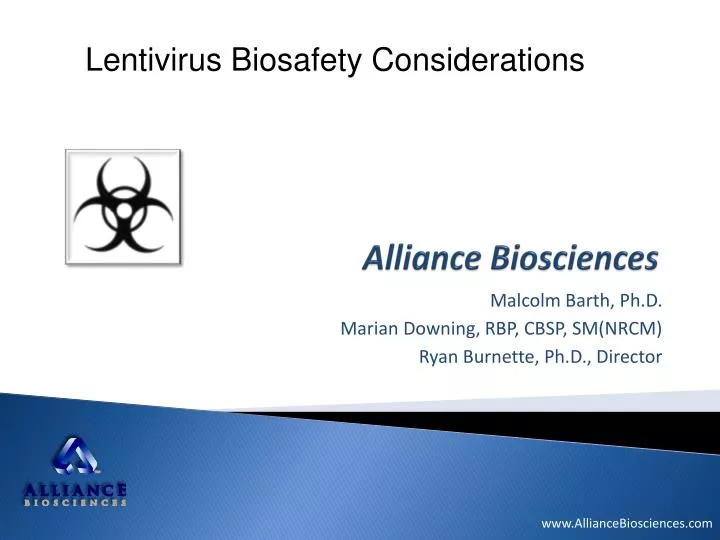 Lentivirus Biosafety Considerations

Alliance Biosciences

Malcolm Barth, Ph.D.
Marian Downing, RBP, CBSP, SM(NRCM)
Ryan Burnette, Ph.D., Director

ALLIANCE
BIOSCIENCES

www.AllianceBiosciences.com